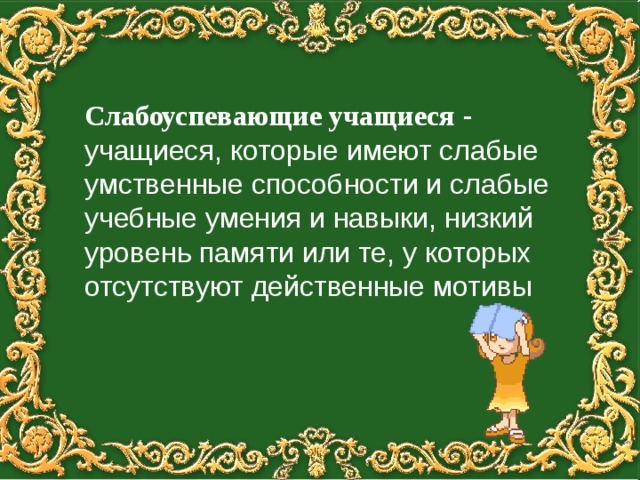 Слабоуспевающие учащиеся - учащиеся, которые имеют слабые умственные способности и слабые учебные умения и навыки, низкий уровень памяти или те, у которых отсутствуют действенные мотивы